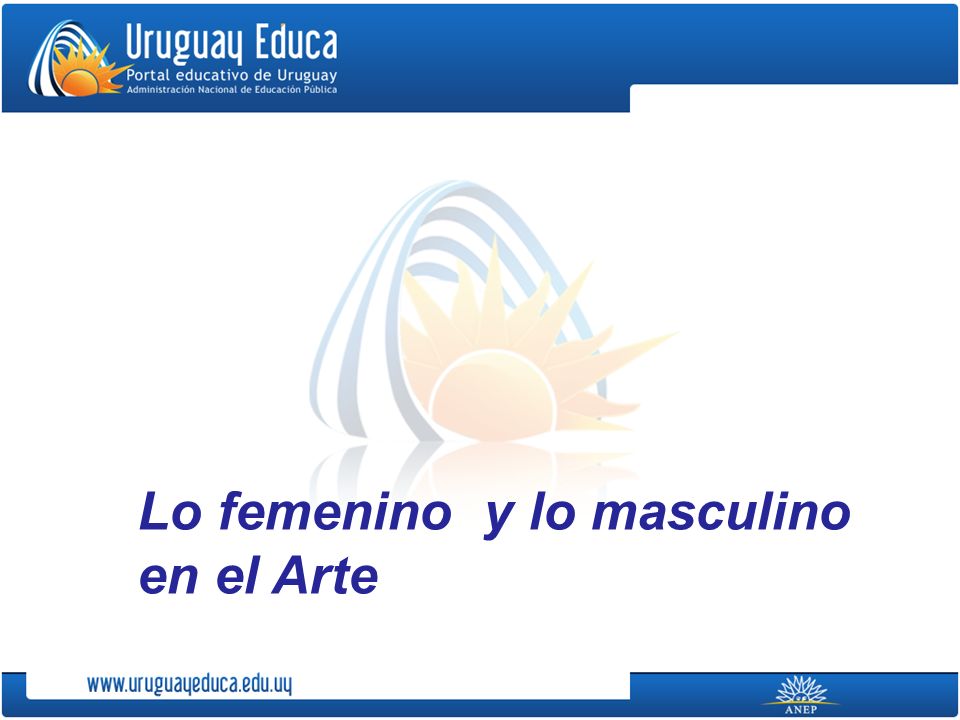 Uruguay Educa
Portal educativo de Uruguay
Administración Nacional de Educación Pública

Lo femenino y lo masculino en el Arte

www.uruguayeduca.edu.uy

ANEP